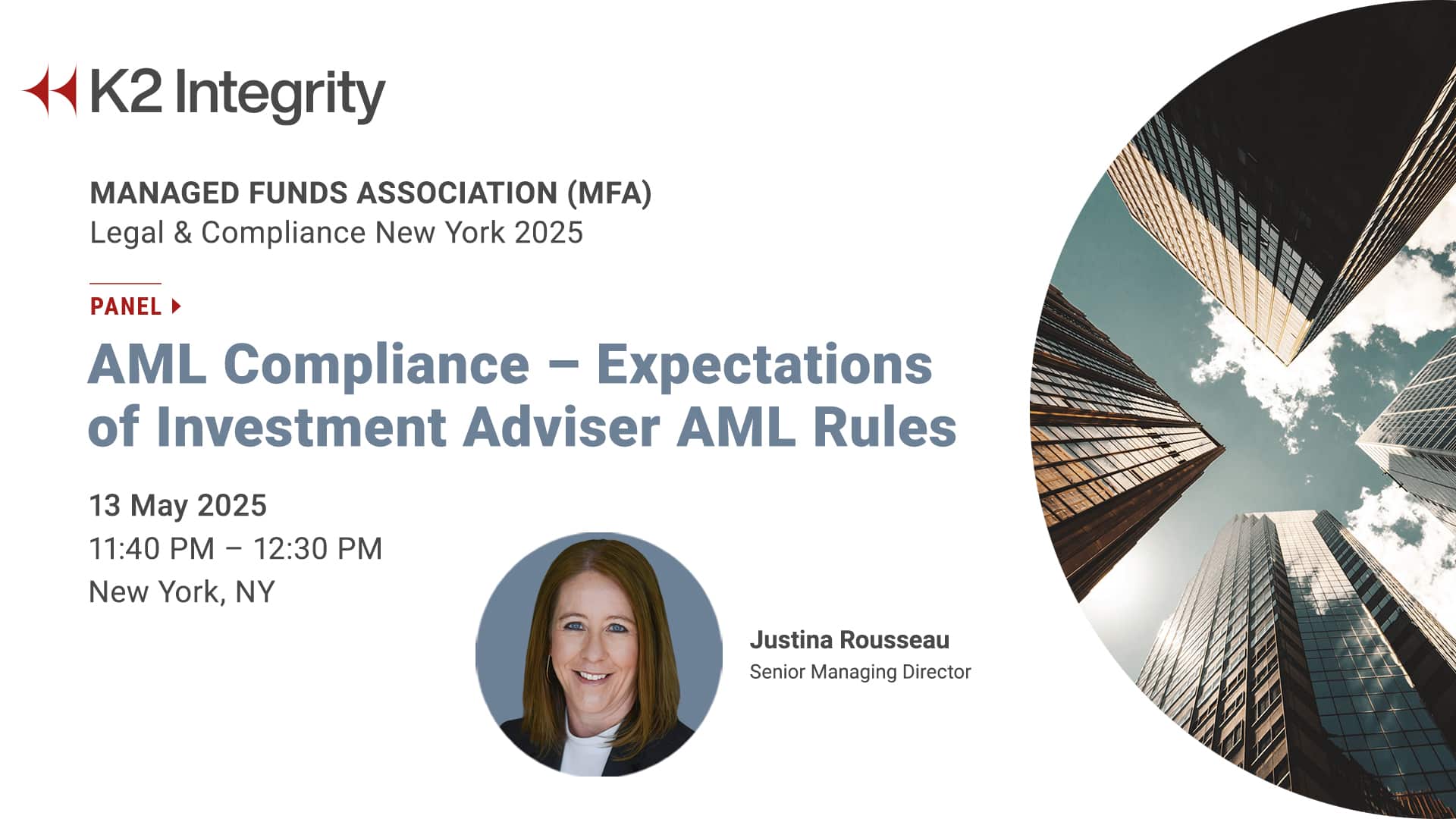 K2 Integrity

MANAGED FUNDS ASSOCIATION (MFA)
Legal & Compliance New York 2025

PANEL

AML Compliance – Expectations of Investment Adviser AML Rules

13 May 2025
11:40 PM – 12:30 PM
New York, NY

Justina Rousseau
Senior Managing Director